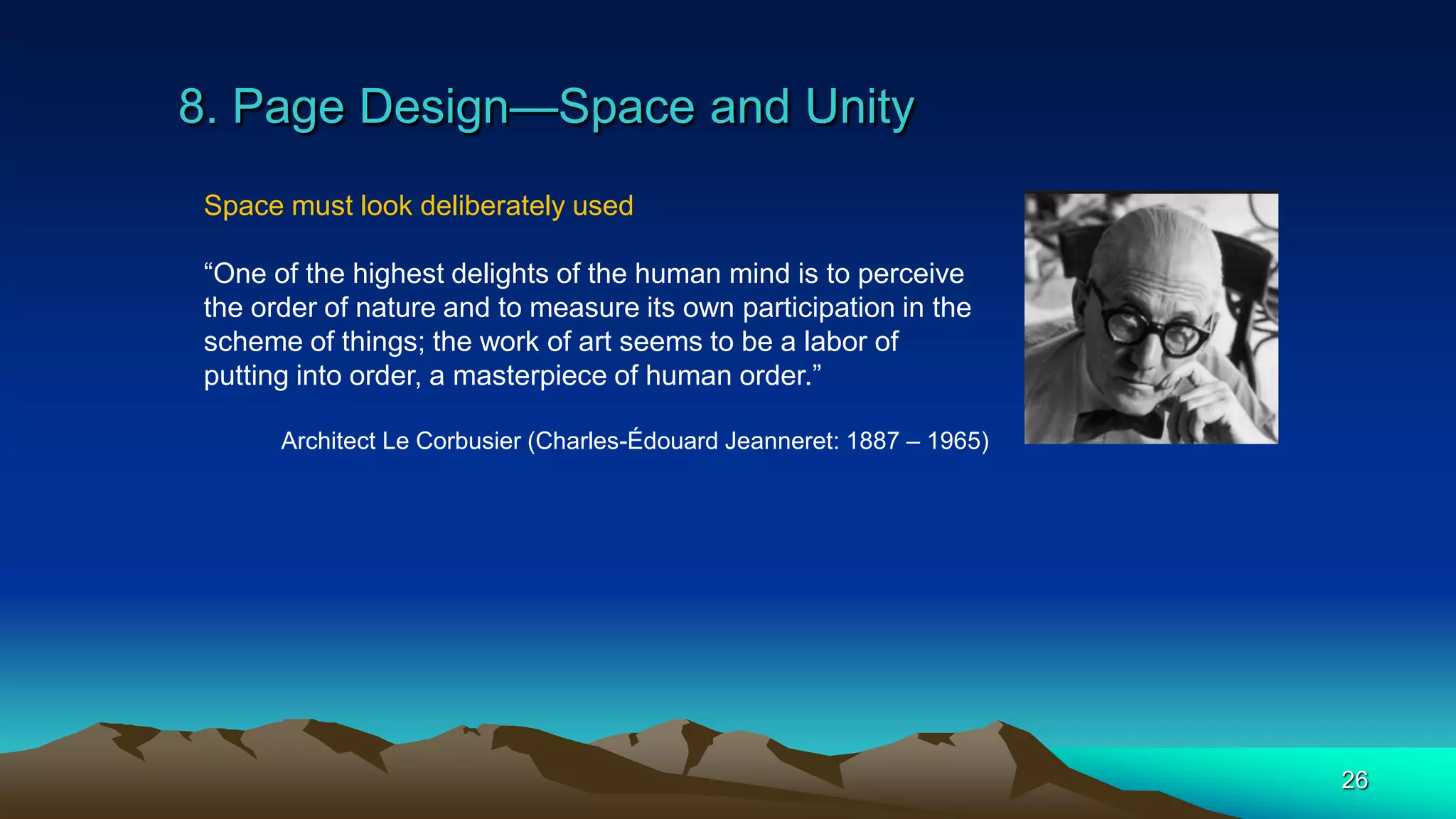 8. Page Design—Space and Unity

Space must look deliberately used

“One of the highest delights of the human mind is to perceive the order of nature and to measure its own participation in the scheme of things; the work of art seems to be a labor of putting into order, a masterpiece of human order.”

Architect Le Corbusier (Charles-Édouard Jeanneret: 1887 – 1965)

26